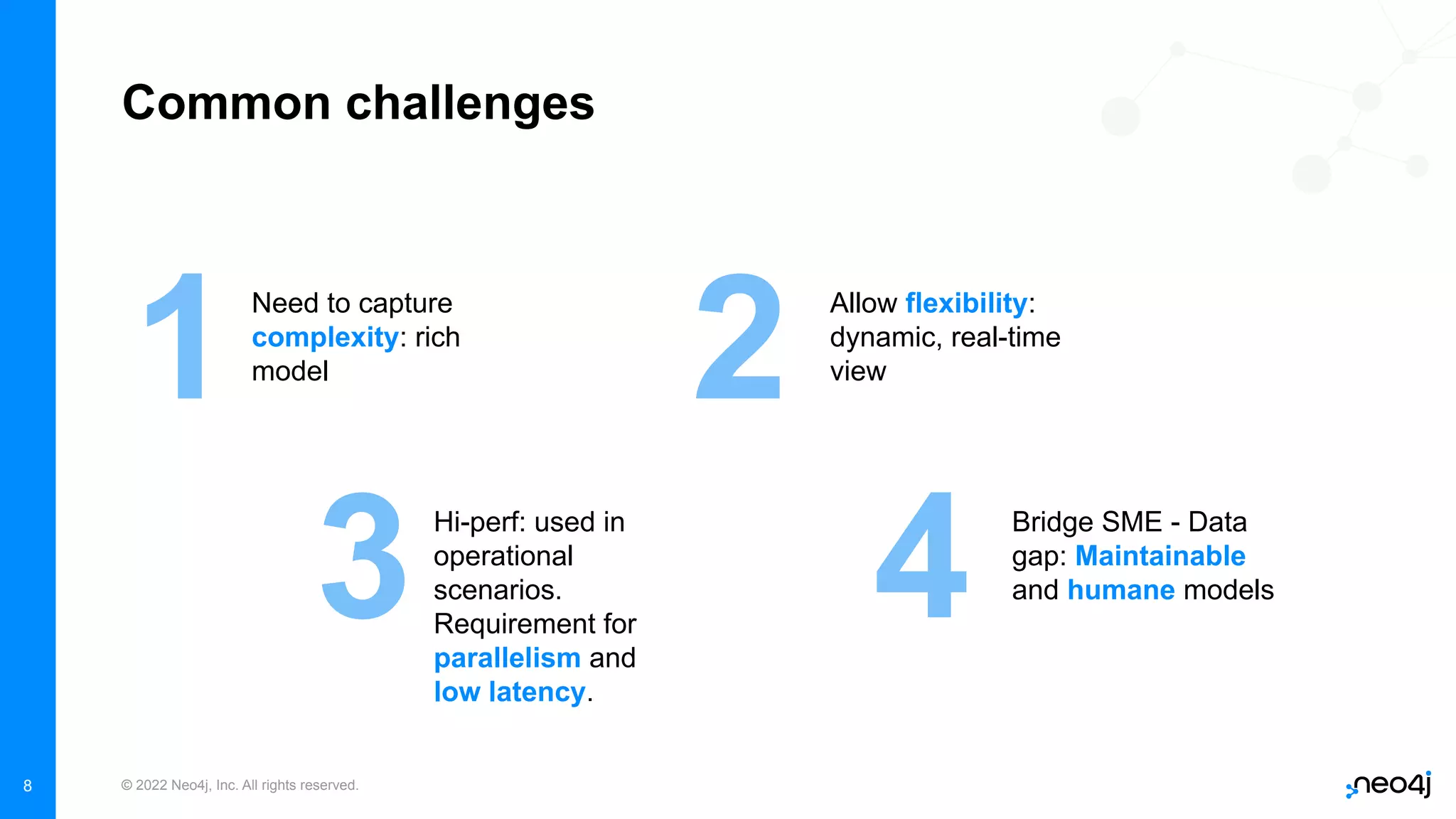 Common challenges

1 Need to capture complexity: rich model

2 Allow flexibility: dynamic, real-time view

3 Hi-perf: used in operational scenarios. Requirement for parallelism and low latency.

4 Bridge SME - Data gap: Maintainable and humane models

8

© 2022 Neo4j, Inc. All rights reserved.

neo4j